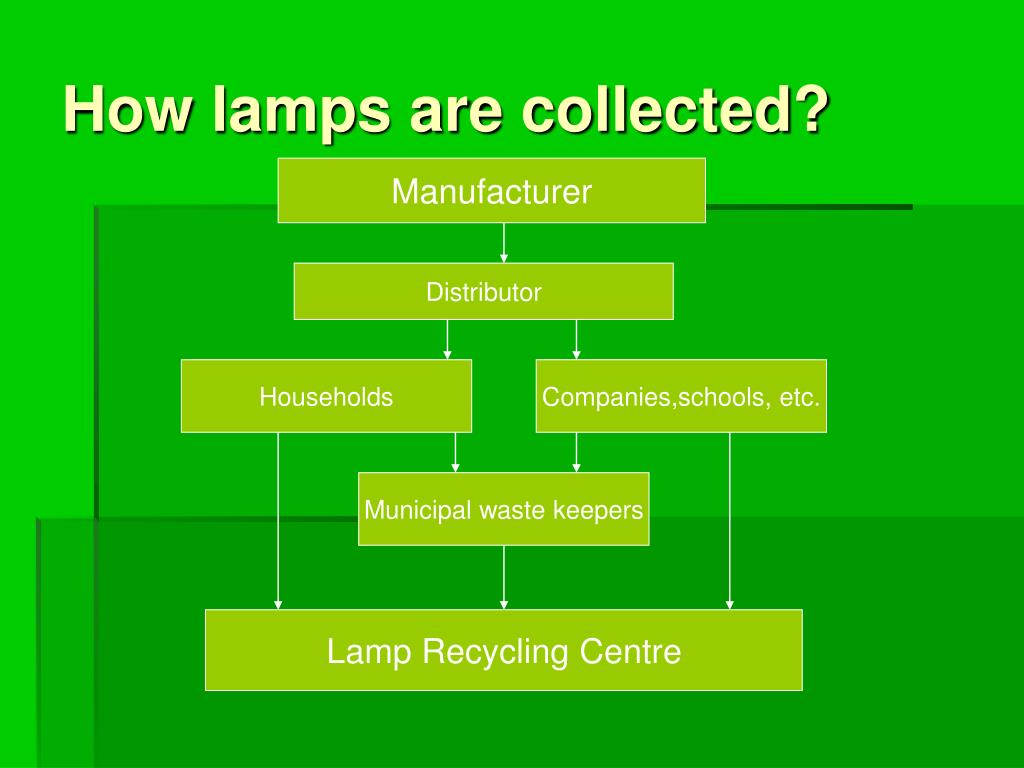 How lamps are collected?

Manufacturer

Distributor

Households

Companies,schools, etc.

Municipal waste keepers

Lamp Recycling Centre